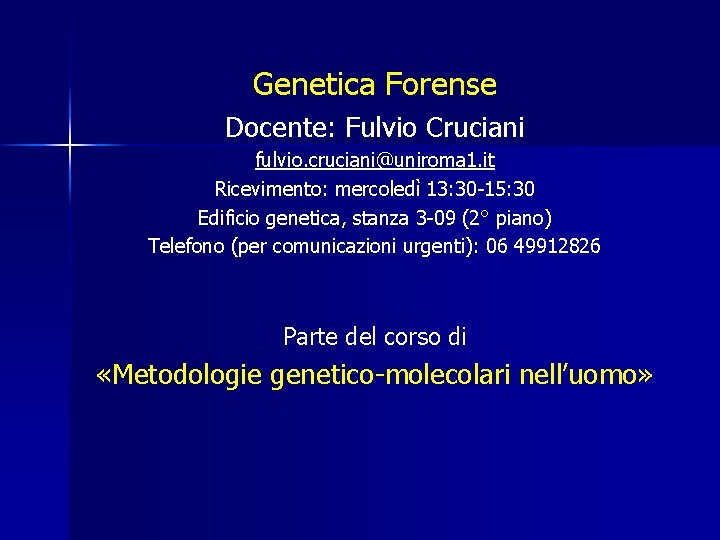 Genetica Forense

Docente: Fulvio Cruciani

fulvio.cruciani@uniroma1.it

Ricevimento: mercoledì 13:30-15:30

Edificio genetica, stanza 3-09 (2° piano)

Telefono (per comunicazioni urgenti): 06 49912826

Parte del corso di

«Metodologie genetico-molecolari nell'uomo»